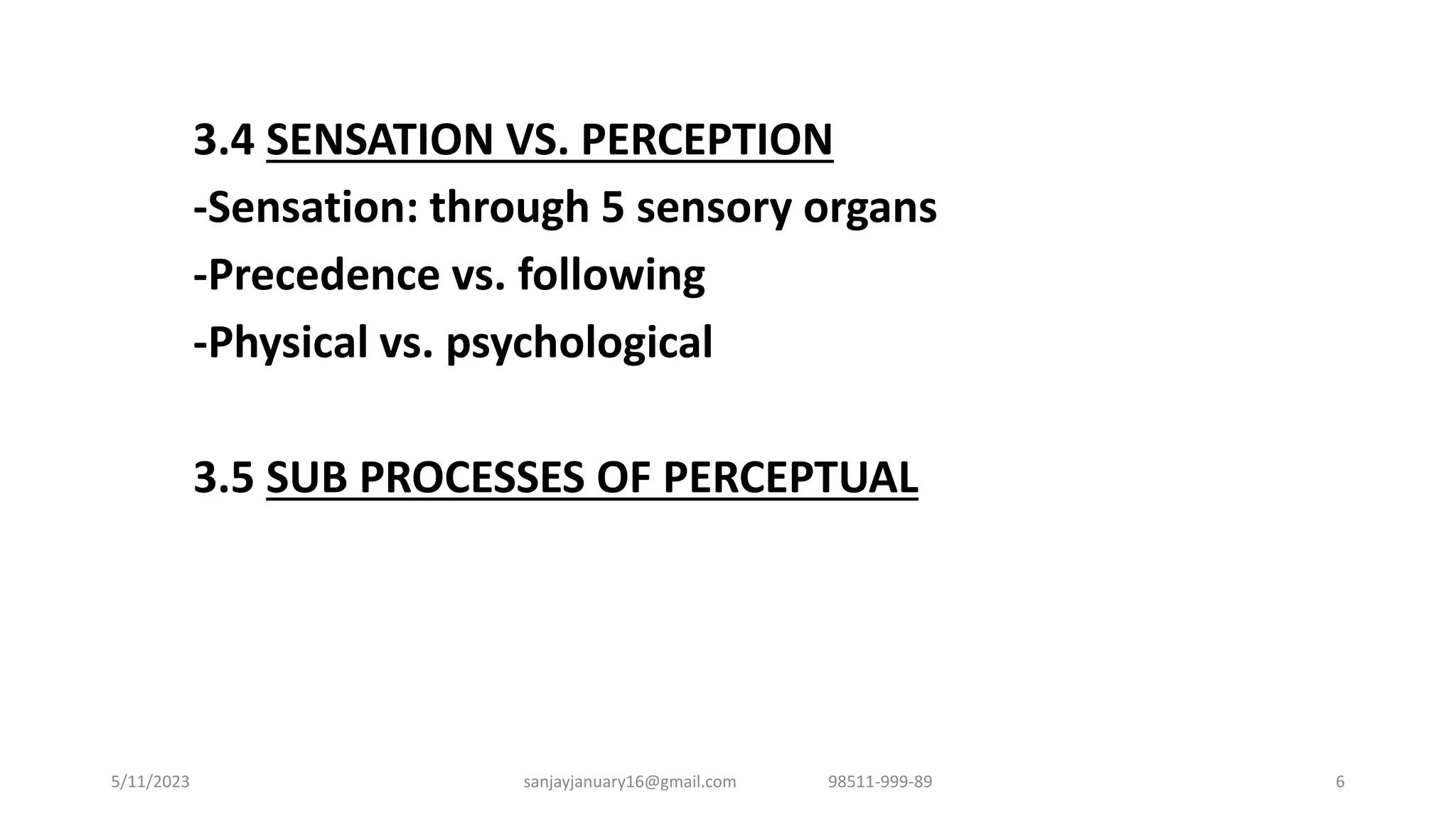 3.4 SENSATION VS. PERCEPTION

-Sensation: through 5 sensory organs

-Precedence vs. following

-Physical vs. psychological

3.5 SUB PROCESSES OF PERCEPTUAL

5/11/2023 sanjayjanuary16@gmail.com 98511-999-89 6